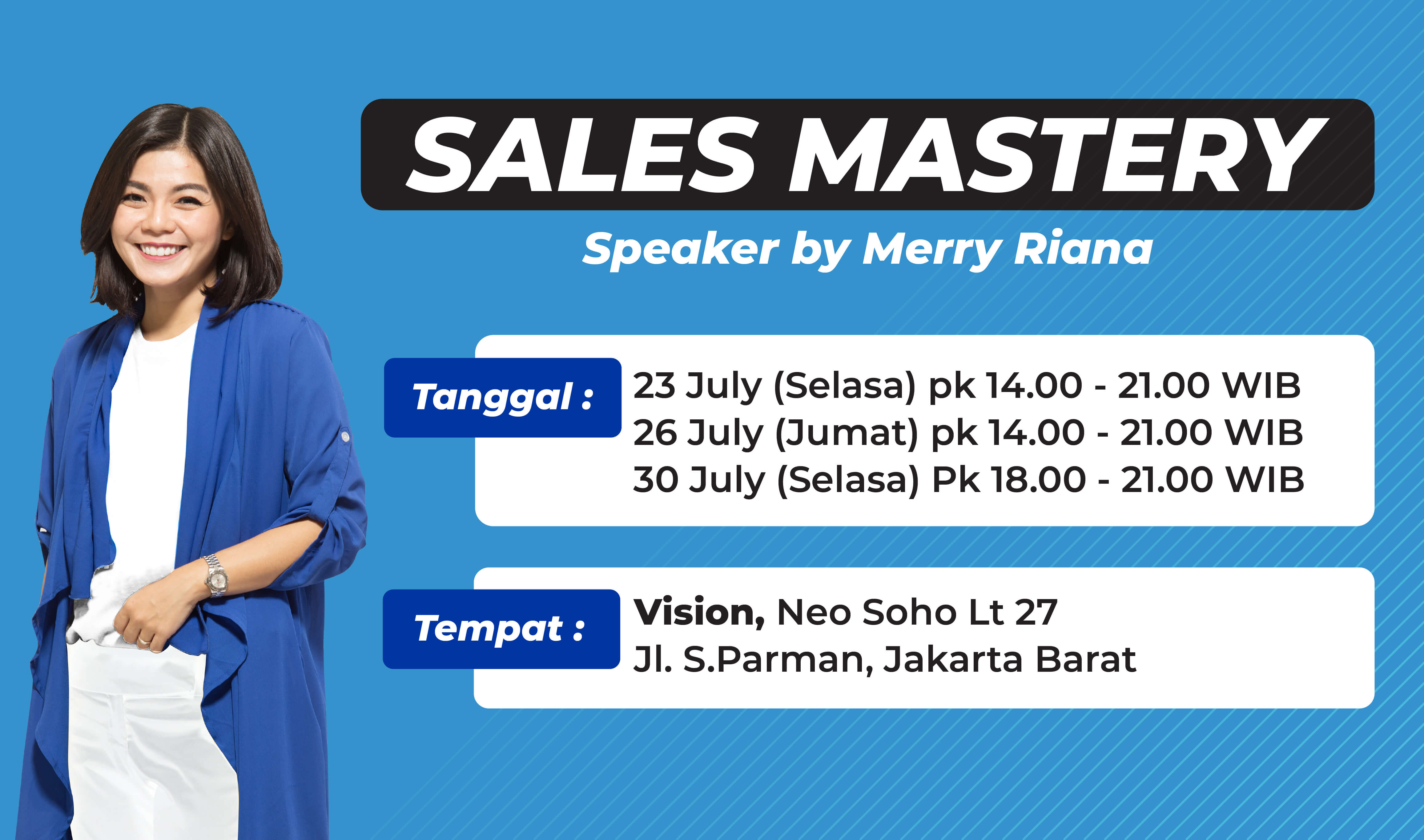 SALES MASTERY

Speaker by Merry Riana

Tanggal :
23 July (Selasa) pk 14.00 - 21.00 WIB
26 July (Jumat) pk 14.00 - 21.00 WIB
30 July (Selasa) Pk 18.00 - 21.00 WIB

Tempat :
Vision, Neo Soho Lt 27
Jl. S.Parman, Jakarta Barat